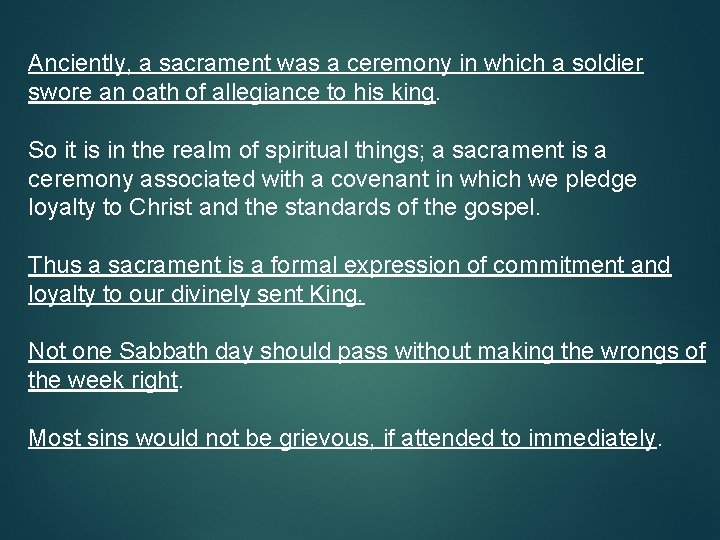 Anciently, a sacrament was a ceremony in which a soldier swore an oath of allegiance to his king.

So it is in the realm of spiritual things; a sacrament is a ceremony associated with a covenant in which we pledge loyalty to Christ and the standards of the gospel.

Thus a sacrament is a formal expression of commitment and loyalty to our divinely sent King.

Not one Sabbath day should pass without making the wrongs of the week right.

Most sins would not be grievous, if attended to immediately.